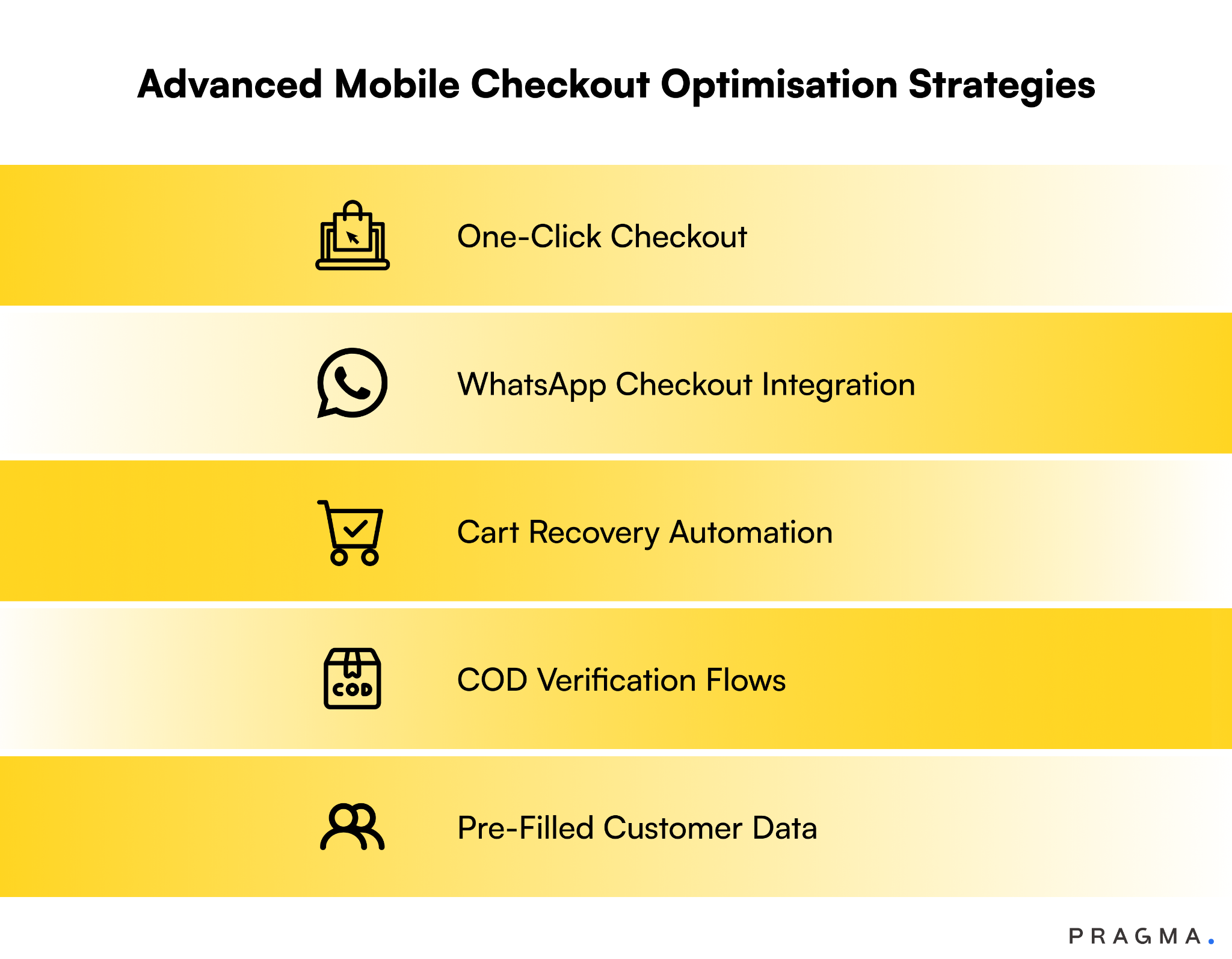 Advanced Mobile Checkout Optimisation Strategies

One-Click Checkout

WhatsApp Checkout Integration

Cart Recovery Automation

COD

COD Verification Flows

Pre-Filled Customer Data

PRAGMA.